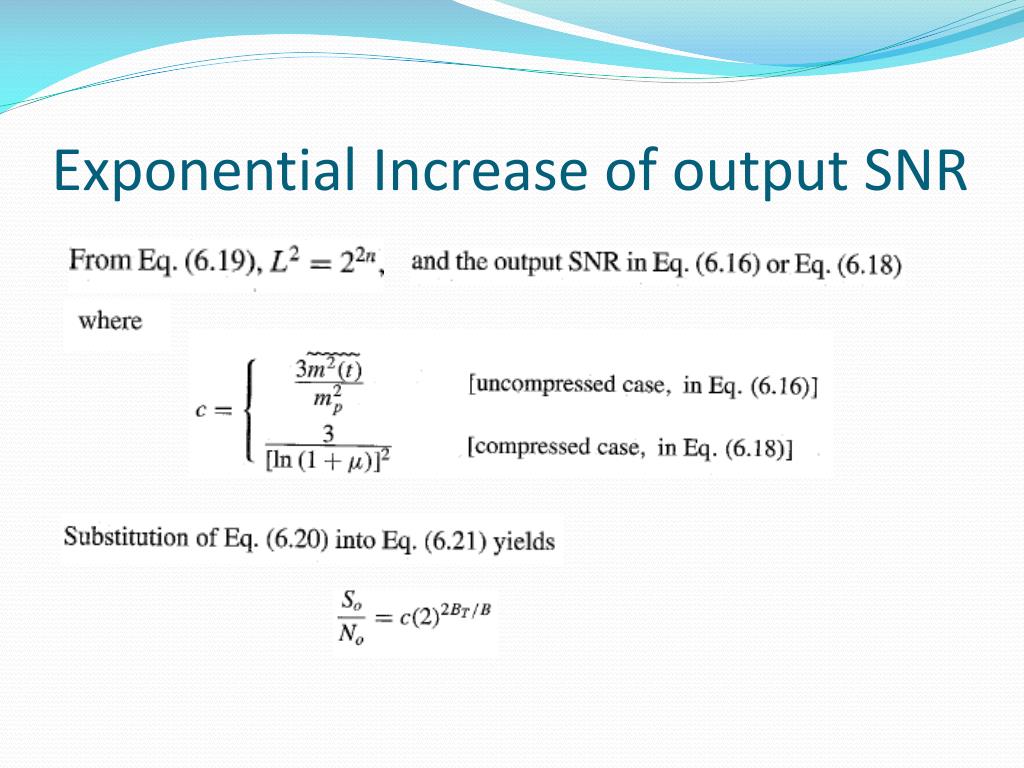 Exponential Increase of output SNR

From Eq. (6.19), $L^2 = 2^{2n}$, and the output SNR in Eq. (6.16) or Eq. (6.18)

where

$c = \begin{cases} \frac{3\widetilde{m^2(t)}}{m_p^2} & \text{[uncompressed case, in Eq. (6.16)]} \\ \frac{3}{[\ln(1+\mu)]^2} & \text{[compressed case, in Eq. (6.18)]} \end{cases}$

Substitution of Eq. (6.20) into Eq. (6.21) yields

$\frac{S_o}{N_o} = c(2)^{2B_T/B}$